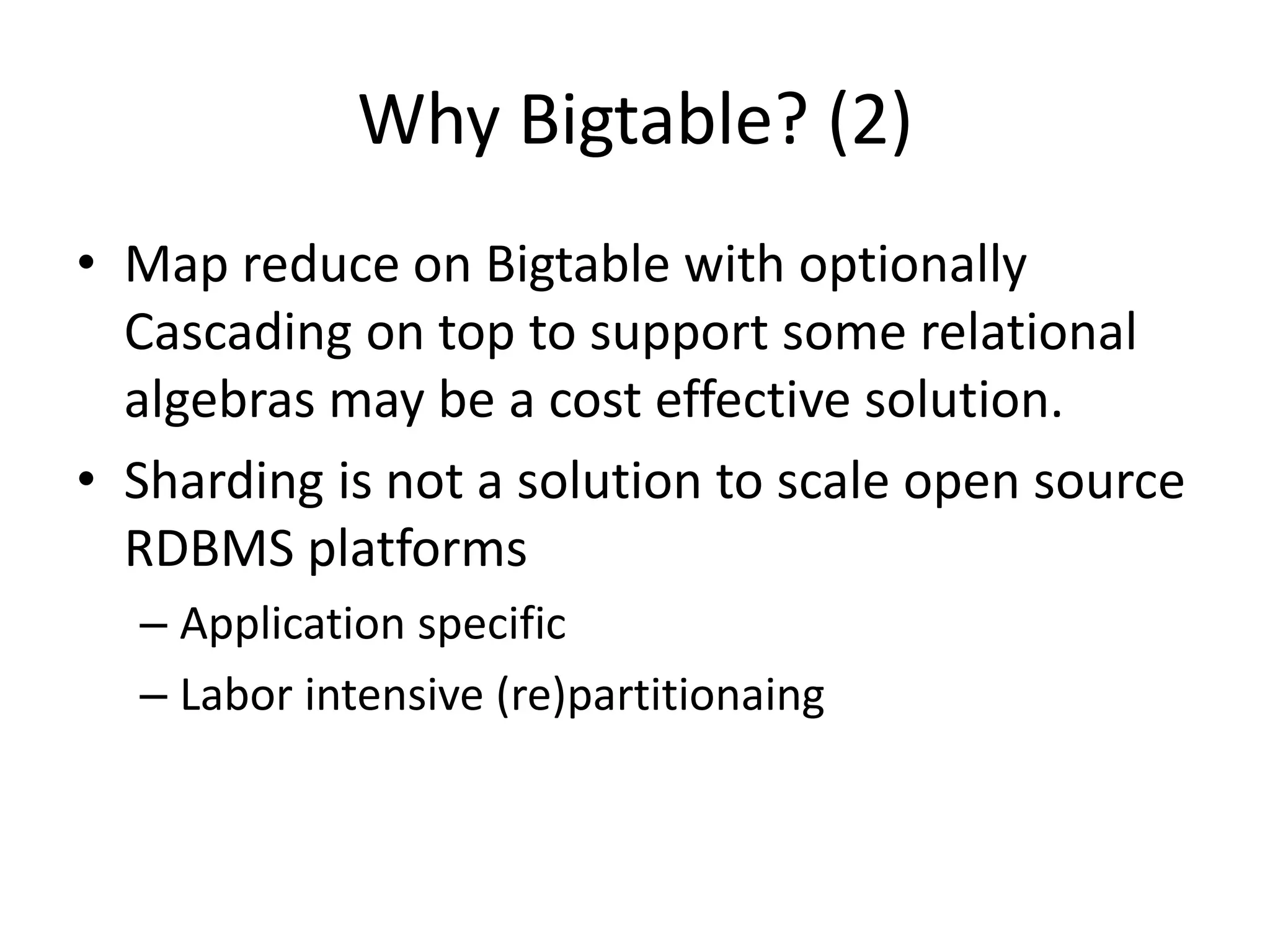 Why Bigtable? (2)

• Map reduce on Bigtable with optionally Cascading on top to support some relational algebras may be a cost effective solution.
• Sharding is not a solution to scale open source RDBMS platforms
  – Application specific
  – Labor intensive (re)partitionaing